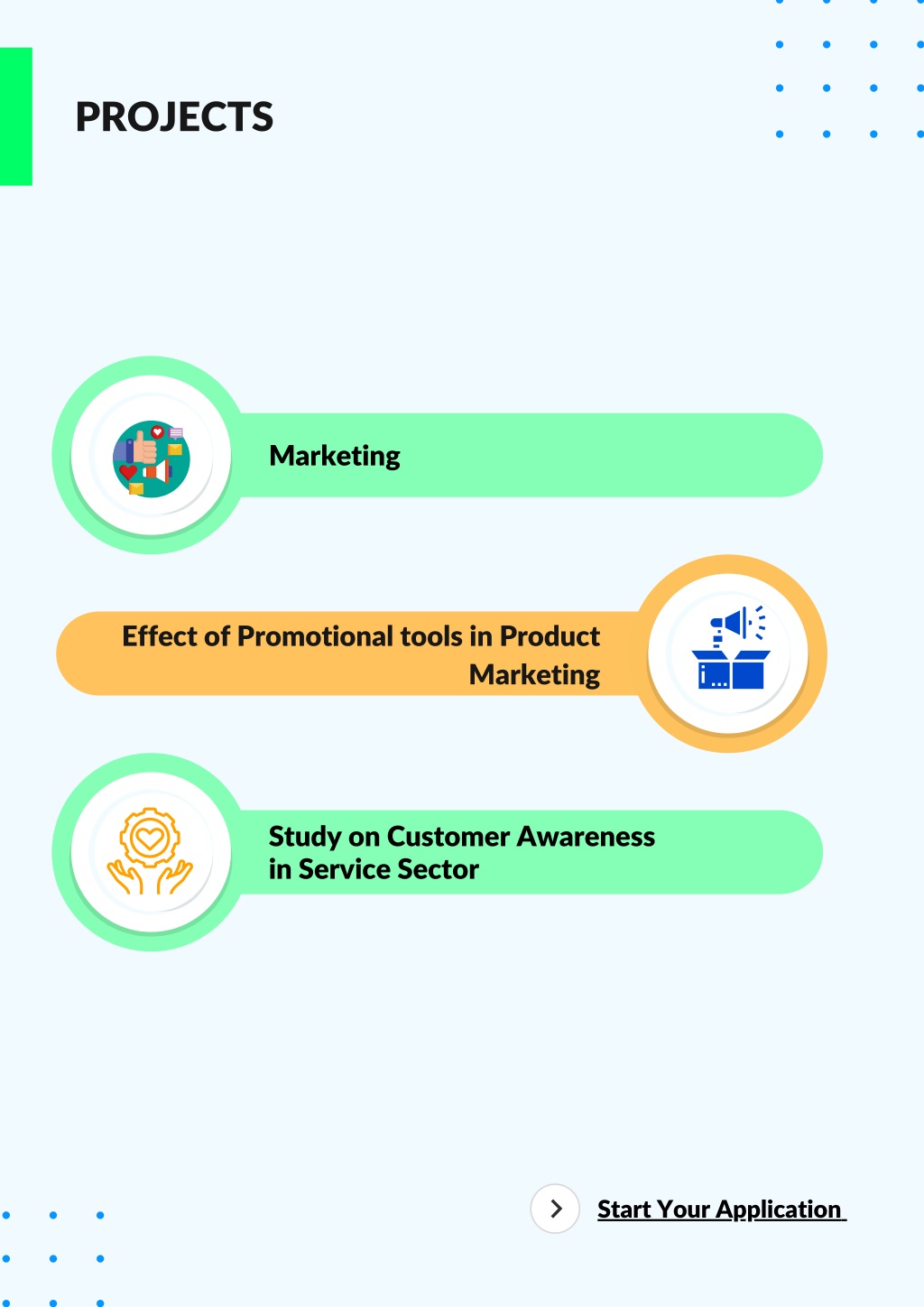 PROJECTS

Marketing

Effect of Promotional tools in Product Marketing

Study on Customer Awareness in Service Sector

Start Your Application